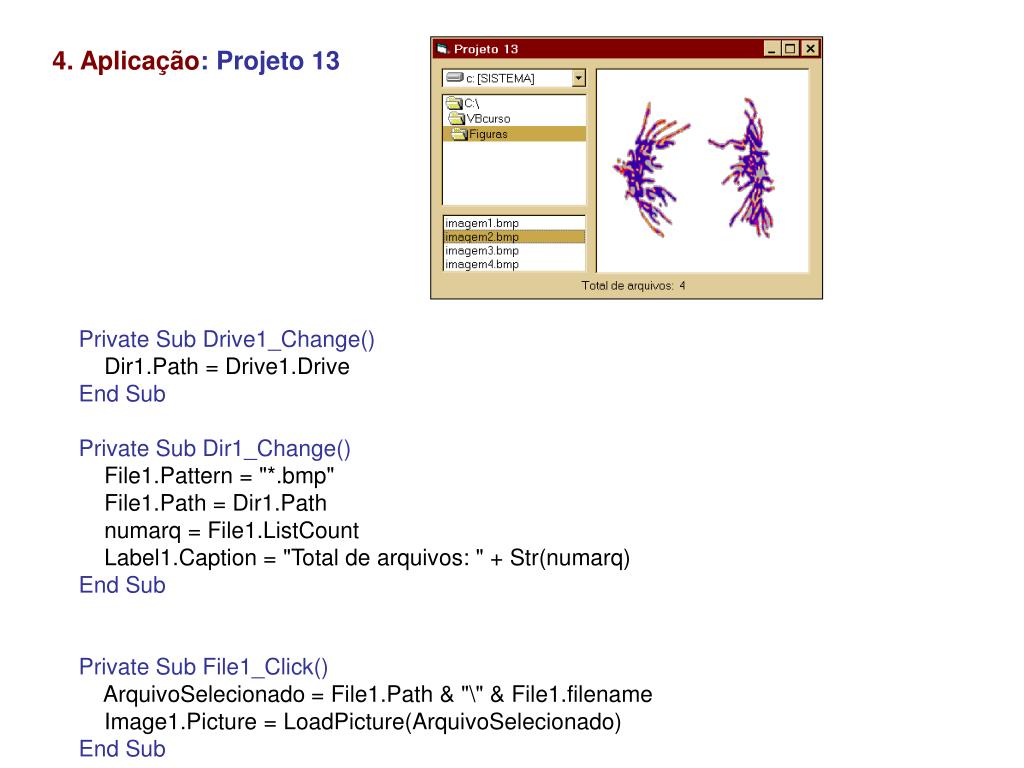 4. Aplicação: Projeto 13

Projeto 13

c: [SISTEMA]

C:\
VBcurso
Figuras

imagem1.bmp
imagem2.bmp
imagem3.bmp
imagem4.bmp

Total de arquivos: 4

Private Sub Drive1_Change()
Dir1.Path = Drive1.Drive
End Sub

Private Sub Dir1_Change()
File1.Pattern = "*.bmp"
File1.Path = Dir1.Path
numarq = File1.ListCount
Label1.Caption = "Total de arquivos: " + Str(numarq)
End Sub

Private Sub File1_Click()
ArquivoSelecionado = File1.Path & "\" & File1.filename
Image1.Picture = LoadPicture(ArquivoSelecionado)
End Sub